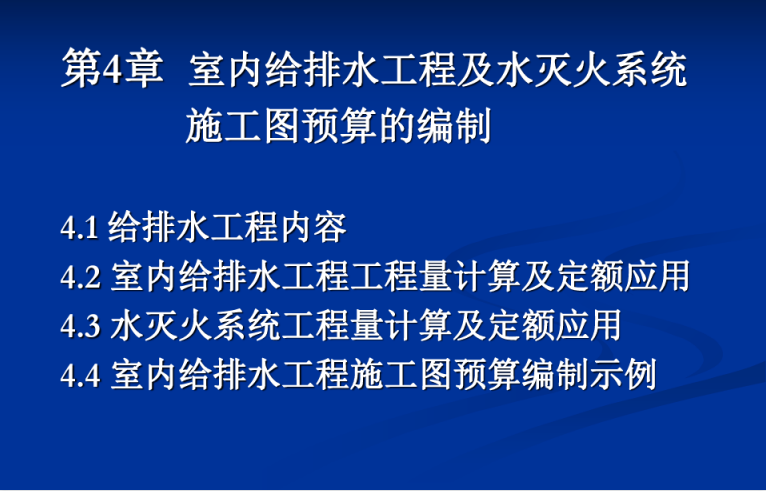 第4章 室内给排水工程及水灭火系统施工图预算的编制

4.1 给排水工程内容
4.2 室内给排水工程工程量计算及定额应用
4.3 水灭火系统工程量计算及定额应用
4.4 室内给排水工程施工图预算编制示例